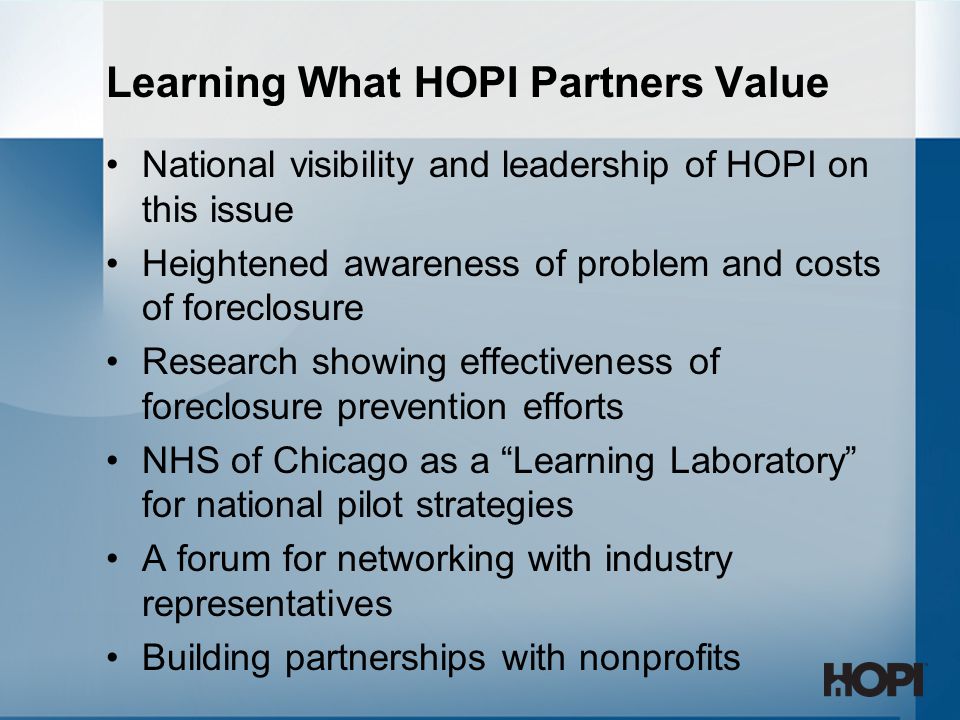 Learning What HOPI Partners Value

• National visibility and leadership of HOPI on this issue
• Heightened awareness of problem and costs of foreclosure
• Research showing effectiveness of foreclosure prevention efforts
• NHS of Chicago as a “Learning Laboratory” for national pilot strategies
• A forum for networking with industry representatives
• Building partnerships with nonprofits

HOPI